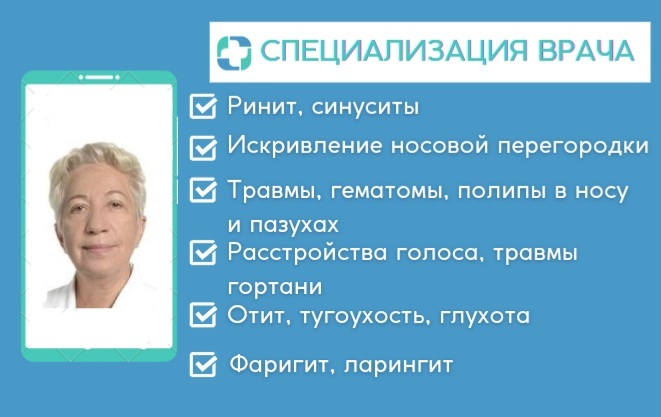 СПЕЦИАЛИЗАЦИЯ ВРАЧА

Ринит, синуситы

Искривление носовой перегородки

Травмы, гематомы, полипы в носу и пазухах

Расстройства голоса, травмы гортани

Отит, тугоухость, глухота

Фаригит, ларингит